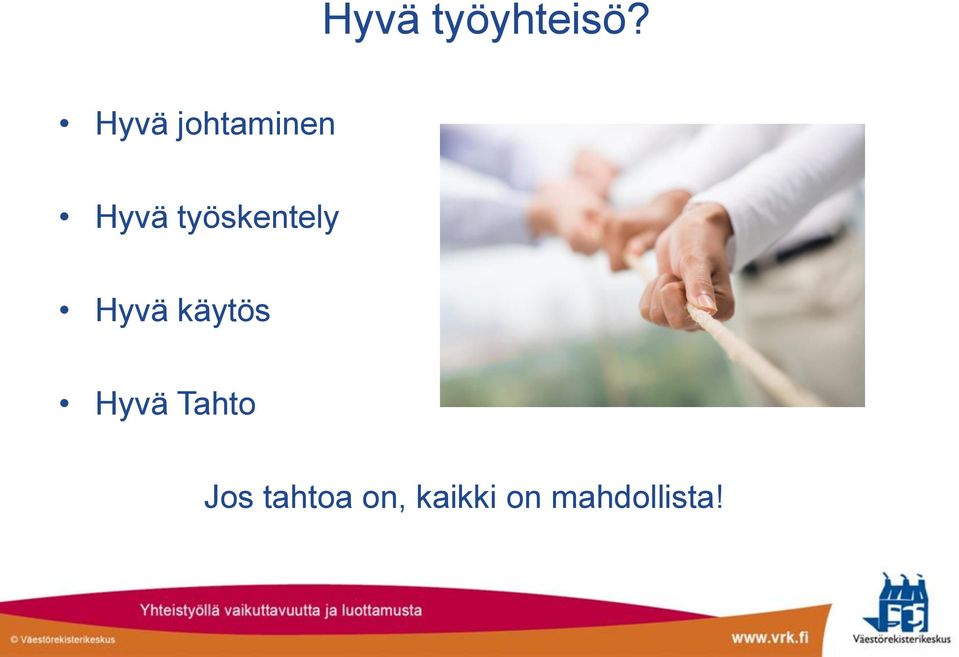 Hyvä työyhteisö?

• Hyvä johtaminen

• Hyvä työskentely

• Hyvä käytös

• Hyvä Tahto

Jos tahtoa on, kaikki on mahdollista!

Yhteistyöllä vaikuttavuutta ja luottamusta

© Väestörekisterikeskus

www.vrk.fi

Väestörekisterikeskus